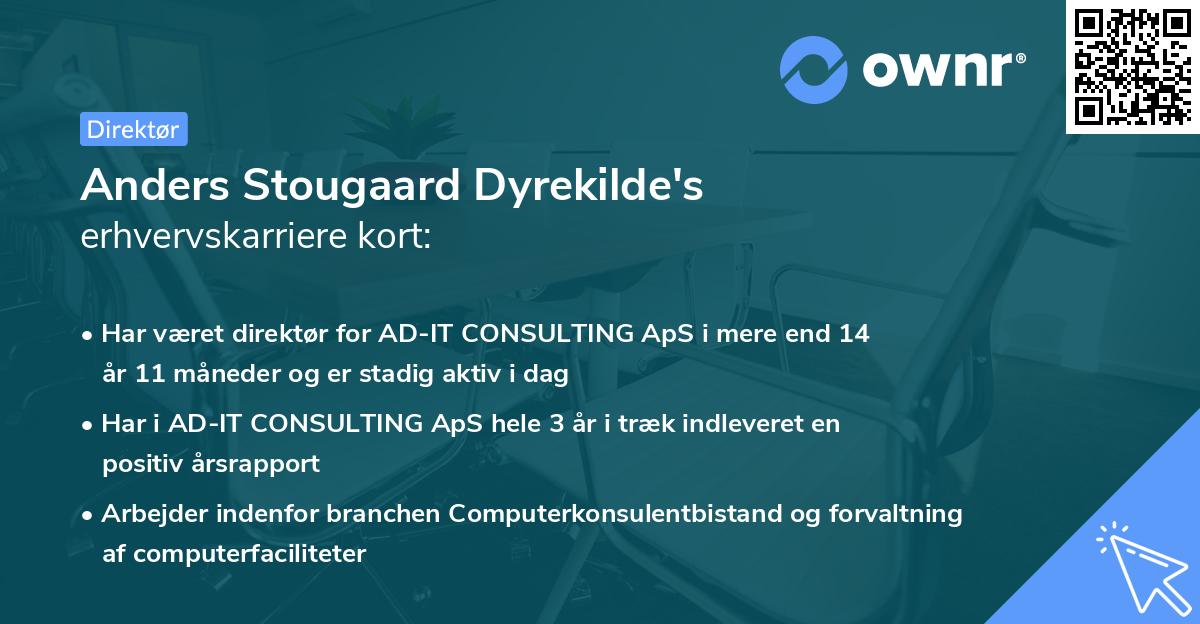 ownr®

Direktør

Anders Stougaard Dyrekilde's
erhvervskarriere kort:

• Har været direktør for AD-IT CONSULTING ApS i mere end 14 år 11 måneder og er stadig aktiv i dag

• Har i AD-IT CONSULTING ApS hele 3 år i træk indleveret en positiv årsrapport

• Arbejder indenfor branchen Computerkonsulentbistand og forvaltning af computerfaciliteter